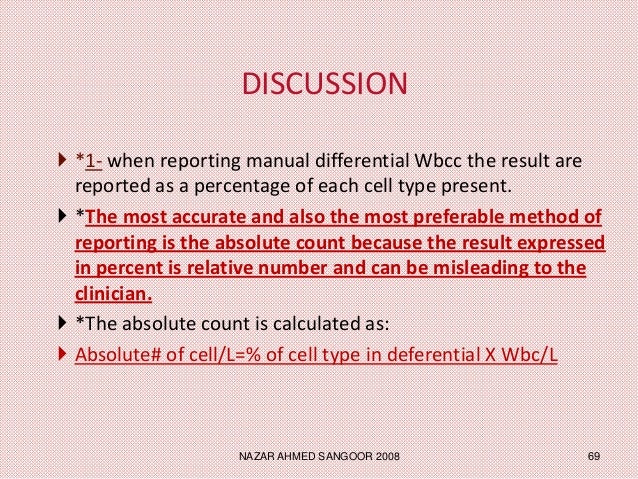 DISCUSSION

*1- when reporting manual differential Wbcc the result are reported as a percentage of each cell type present.

*The most accurate and also the most preferable method of reporting is the absolute count because the result expressed in percent is relative number and can be misleading to the clinician.

*The absolute count is calculated as:

Absolute# of cell/L=% of cell type in deferential X Wbc/L

NAZAR AHMED SANGOOR 2008

69